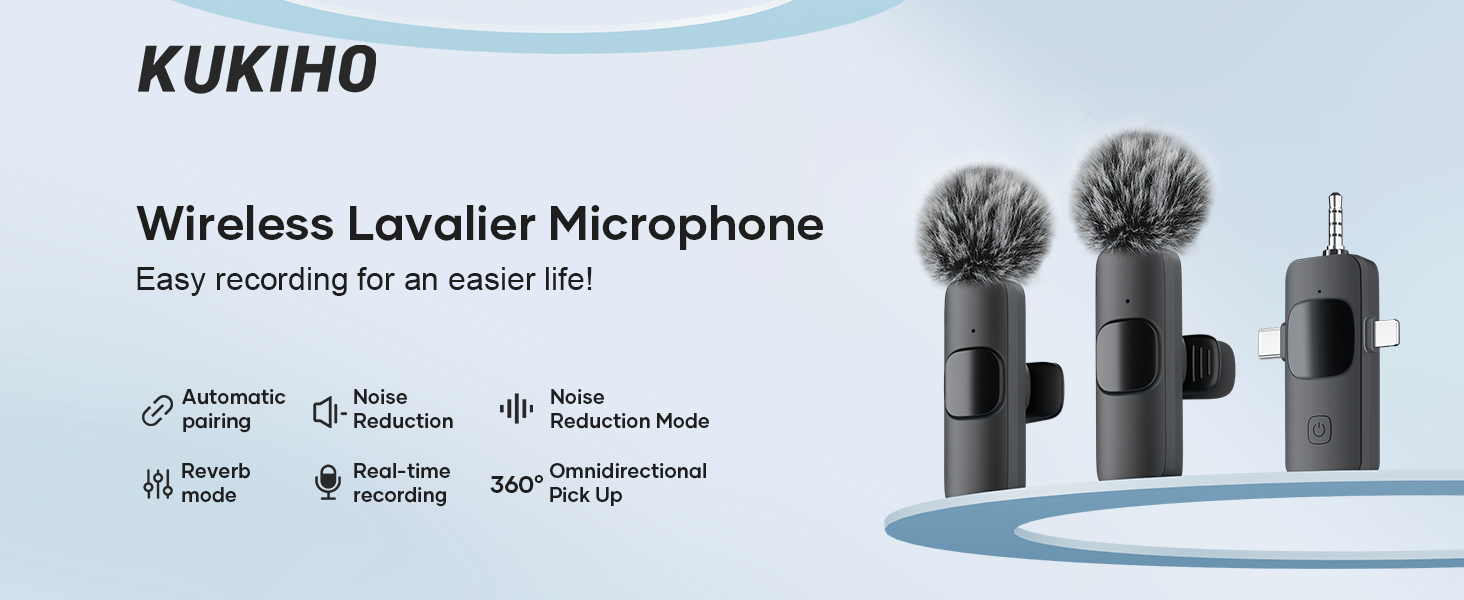 KUKIHO

Wireless Lavalier Microphone

Easy recording for an easier life!

Automatic pairing

Noise Reduction

Noise Reduction Mode

Reverb mode

Real-time recording

360° Omnidirectional Pick Up